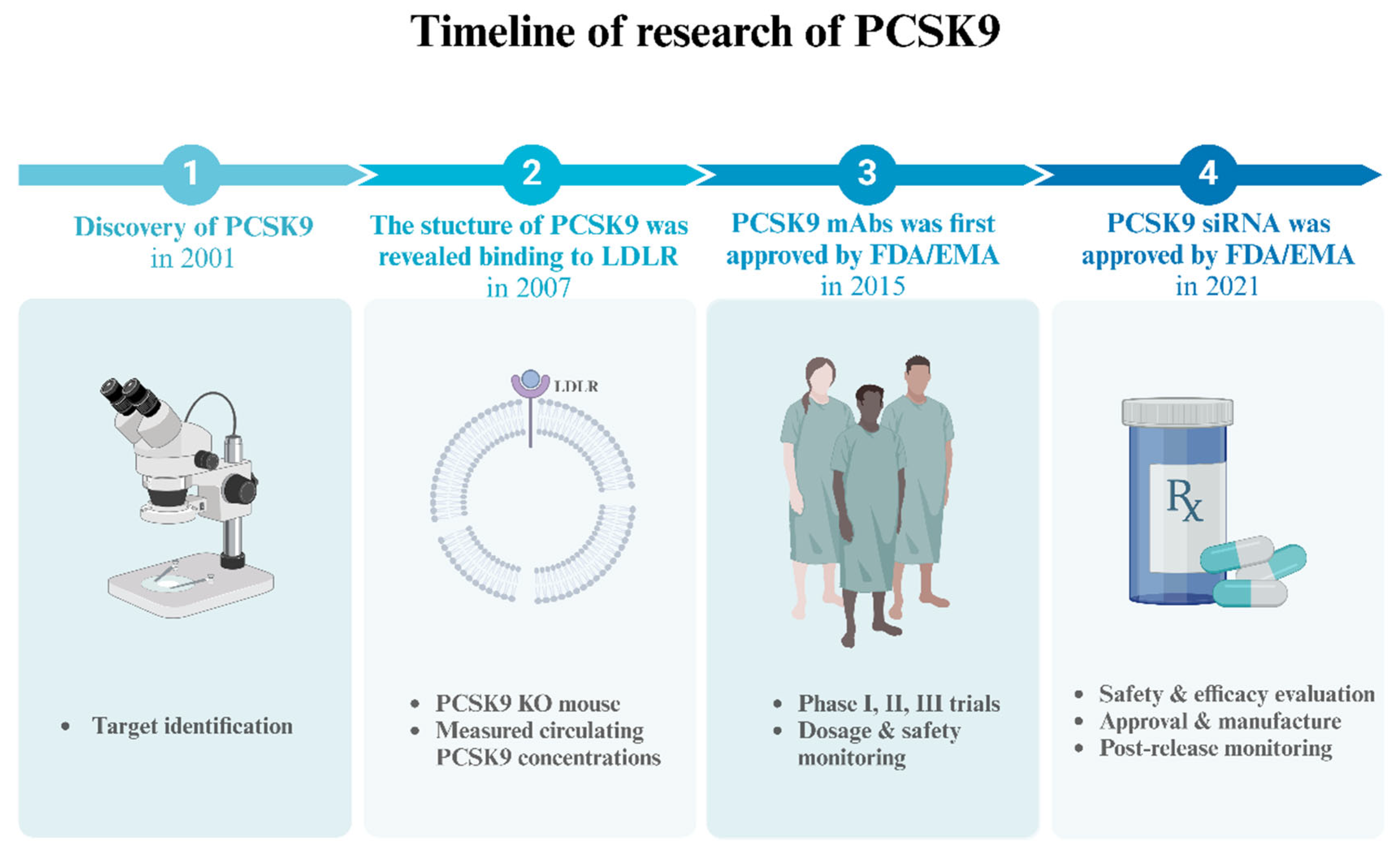 Timeline of research of PCSK9

1

Discovery of PCSK9 in 2001

• Target identification

2

The stucture of PCSK9 was revealed binding to LDLR in 2007

LDLR

• PCSK9 KO mouse
• Measured circulating PCSK9 concentrations

3

PCSK9 mAbs was first approved by FDA/EMA in 2015

• Phase I, II, III trials
• Dosage & safety monitoring

4

PCSK9 siRNA was approved by FDA/EMA in 2021

Rx

• Safety & efficacy evaluation
• Approval & manufacture
• Post-release monitoring